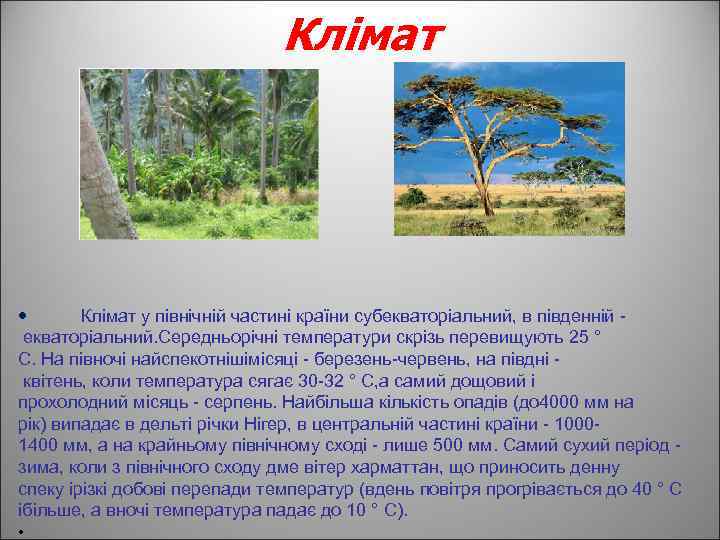 Клімат

• Клімат у північній частині країни субекваторіальний, в південній - екваторіальний.Середньорічні температури скрізь перевищують 25 ° С. На півночі найспекотнішімісяці - березень-червень, на півдні - квітень, коли температура сягає 30-32 ° С,а самий дощовий і прохолодний місяць - серпень. Найбільша кількість опадів (до4000 мм на рік) випадає в дельті річки Нігер, в центральній частині країни - 1000-1400 мм, а на крайньому північному сході - лише 500 мм. Самий сухий період - зима, коли з північного сходу дме вітер харматтан, що приносить денну спеку ірізкі добові перепади температур (вдень повітря прогрівається до 40 ° С ібільше, а вночі температура падає до 10 ° С).

•